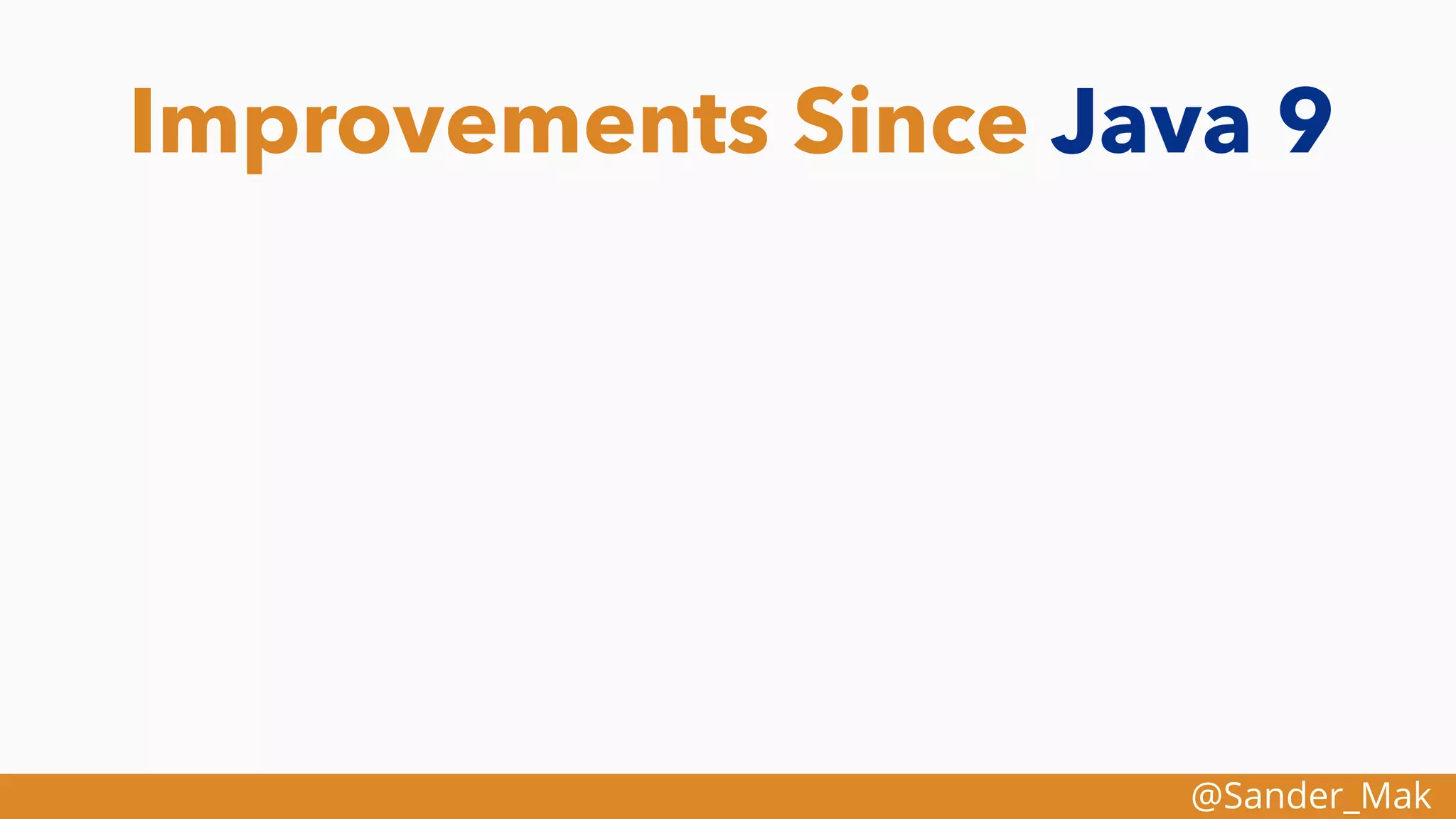 Improvements Since Java 9

@Sander_Mak